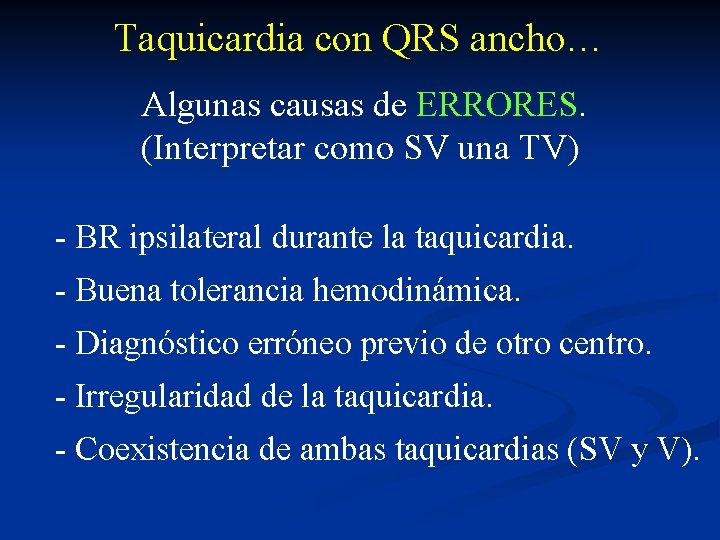 Taquicardia con QRS ancho…

Algunas causas de ERRORES.
(Interpretar como SV una TV)

- BR ipsilateral durante la taquicardia.

- Buena tolerancia hemodinámica.

- Diagnóstico erróneo previo de otro centro.

- Irregularidad de la taquicardia.

- Coexistencia de ambas taquicardias (SV y V).